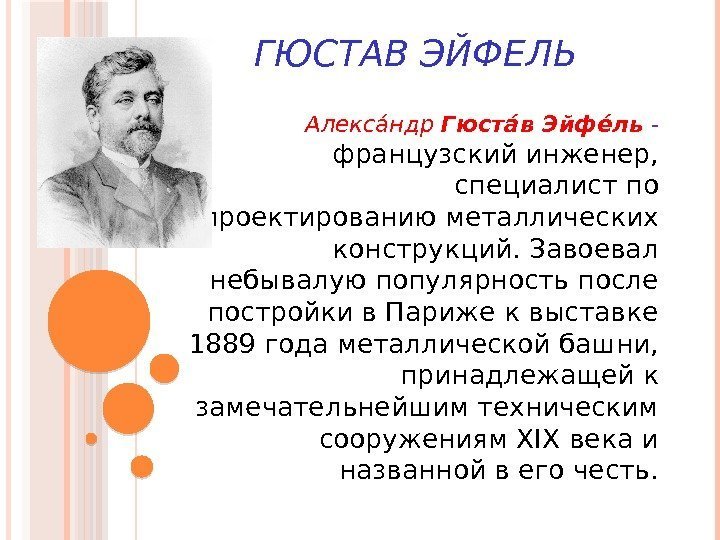 ГЮСТАВ ЭЙФЕЛЬ

Алекса́ндр Гюста́в Эйфе́ль - французский инженер, специалист по проектированию металлических конструкций. Завоевал небывалую популярность после постройки в Париже к выставке 1889 года металлической башни, принадлежащей к замечательнейшим техническим сооружениям XIX века и названной в его честь.